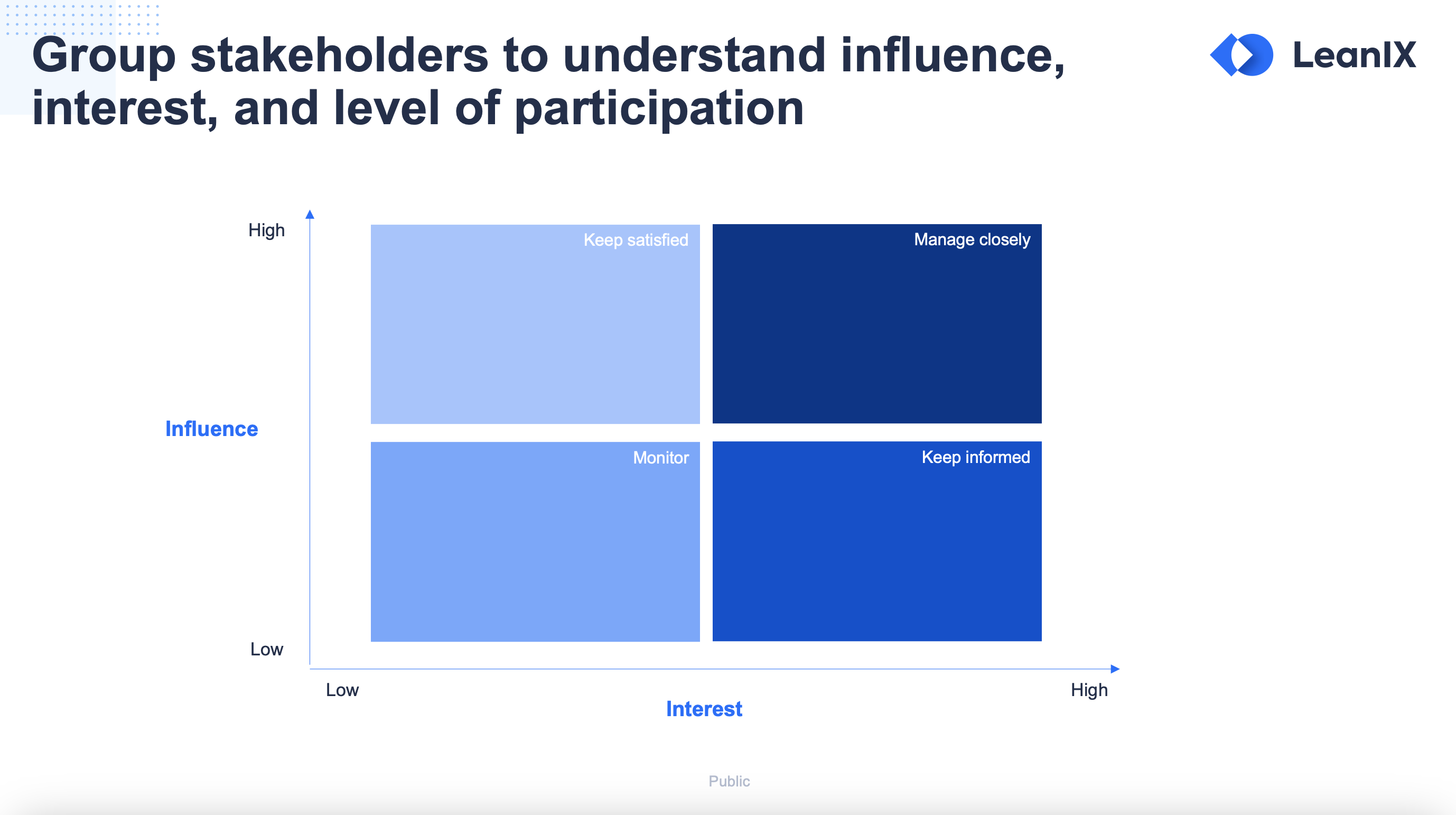 Group stakeholders to understand influence, interest, and level of participation

LeanIX

High

Influence

Low

Keep satisfied

Manage closely

Monitor

Keep informed

Low

Interest

High

Public